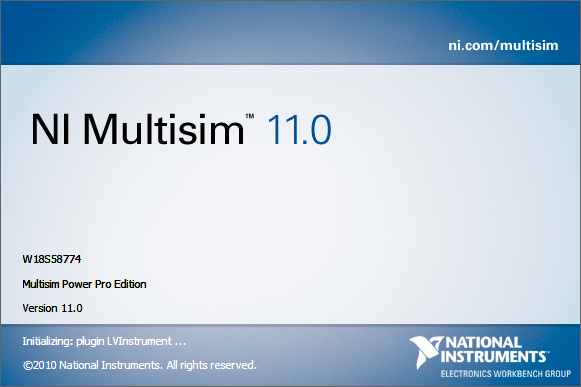 ni.com/multisim

NI Multisim™ 11.0

W18S58774

Multisim Power Pro Edition

Version 11.0

Initializing: plugin LVInstrument ...

©2010 National Instruments. All rights reserved.

NATIONAL INSTRUMENTS™
ELECTRONICS WORKBENCH GROUP